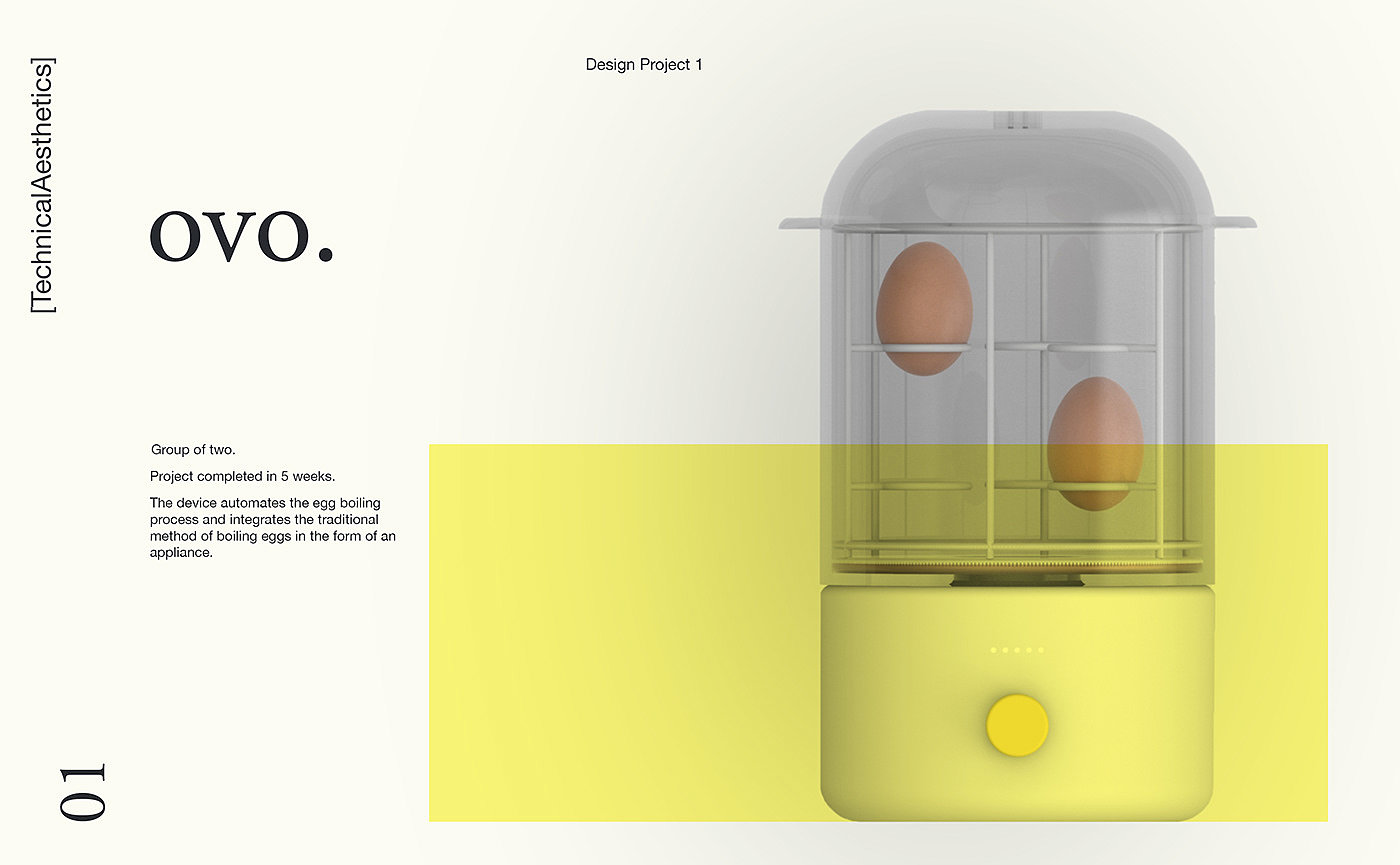 [TechnicalAesthetics]

Design Project 1

ovo.

Group of two.

Project completed in 5 weeks.

The device automates the egg boiling process and integrates the traditional method of boiling eggs in the form of an appliance.

01